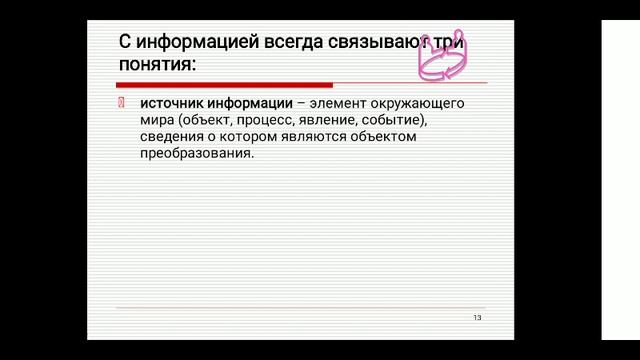 С информацией всегда связывают три понятия:

источник информации – элемент окружающего мира (объект, процесс, явление, событие), сведения о котором являются объектом преобразования.

13